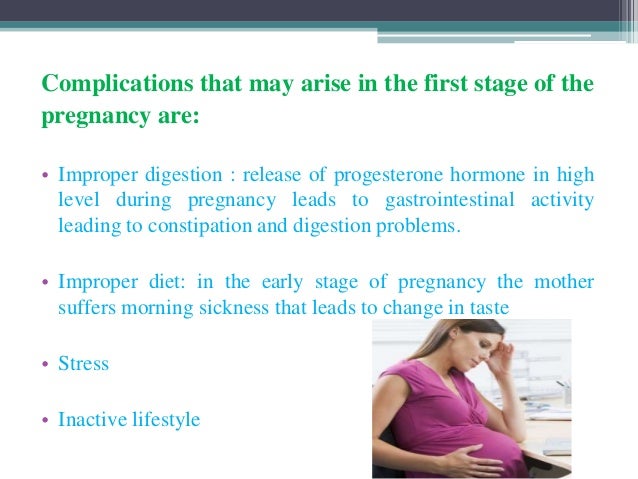 Complications that may arise in the first stage of the pregnancy are:

• Improper digestion : release of progesterone hormone in high level during pregnancy leads to gastrointestinal activity leading to constipation and digestion problems.

• Improper diet: in the early stage of pregnancy the mother suffers morning sickness that leads to change in taste

• Stress

• Inactive lifestyle